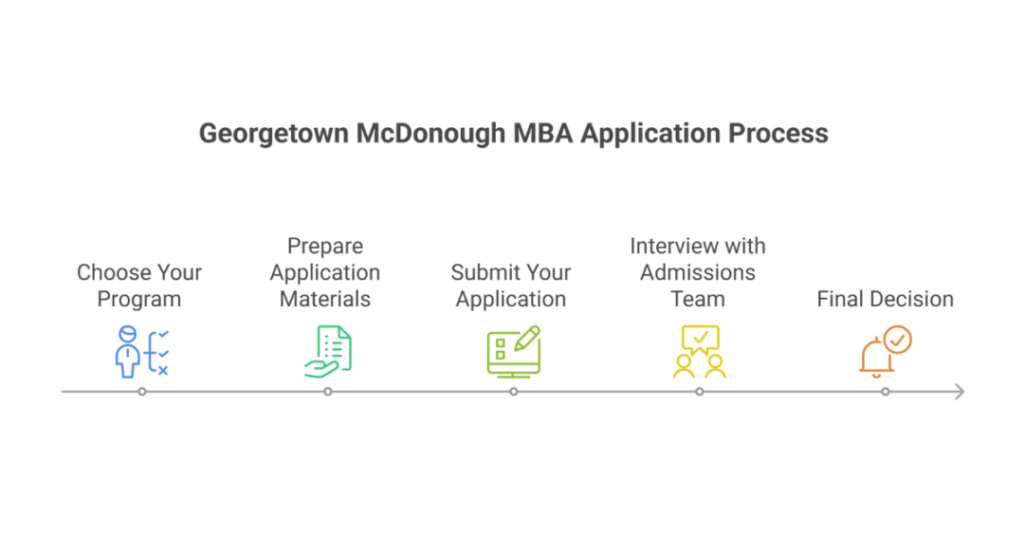 Georgetown McDonough MBA Application Process

Choose Your Program

Prepare Application Materials

Submit Your Application

Interview with Admissions Team

Final Decision